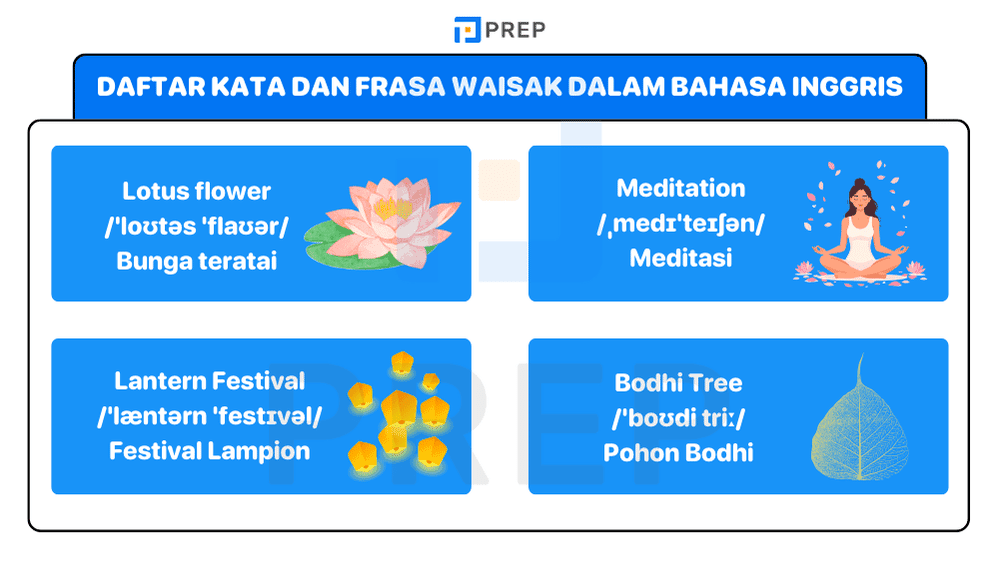 PREP

DAFTAR KATA DAN FRASA WAISAK DALAM BAHASA INGGRIS

Lotus flower
/ˈloʊtəs ˈflaʊər/
Bunga teratai

Meditation
/ˌmedɪˈteɪʃən/
Meditasi

Lantern Festival
/ˈlæntərn ˈfestɪvəl/
Festival Lampion

Bodhi Tree
/ˈboʊdi triː/
Pohon Bodhi

PREP